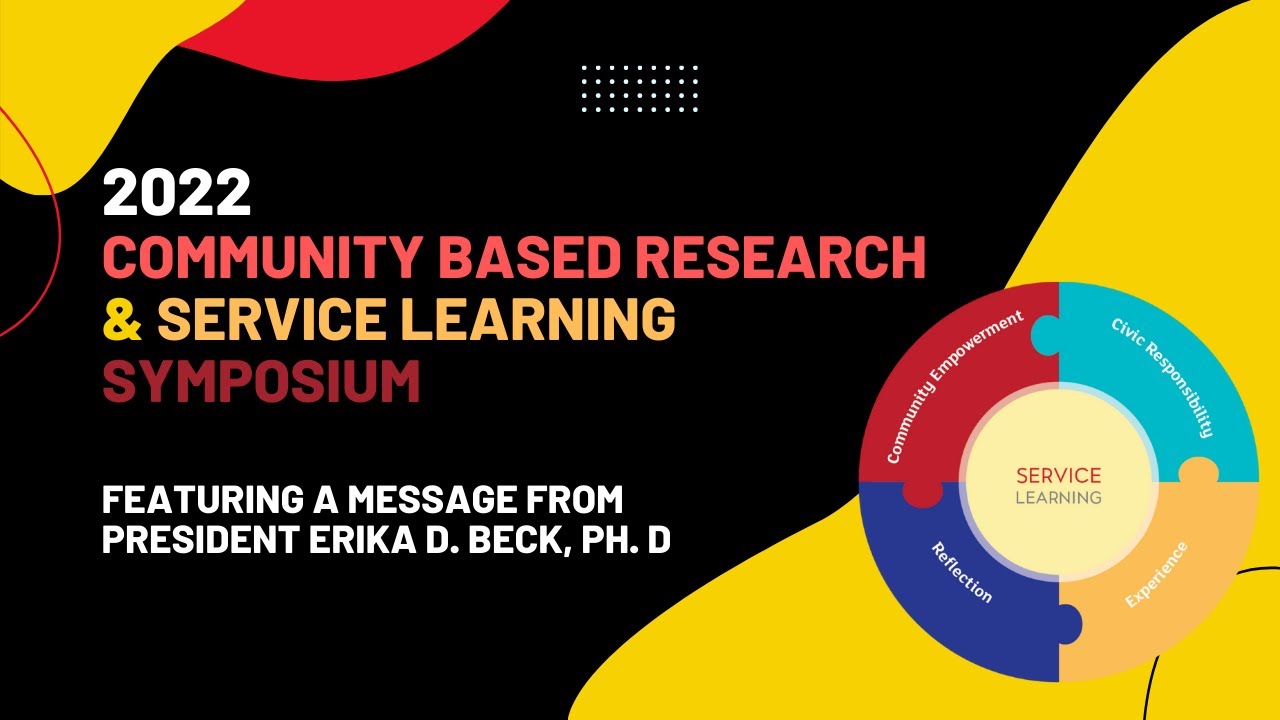 2022
COMMUNITY BASED RESEARCH
& SERVICE LEARNING
SYMPOSIUM

FEATURING A MESSAGE FROM
PRESIDENT ERIKA D. BECK, PH. D

Community Empowerment
Civic Responsibility
SERVICE
LEARNING
Reflection
Experience